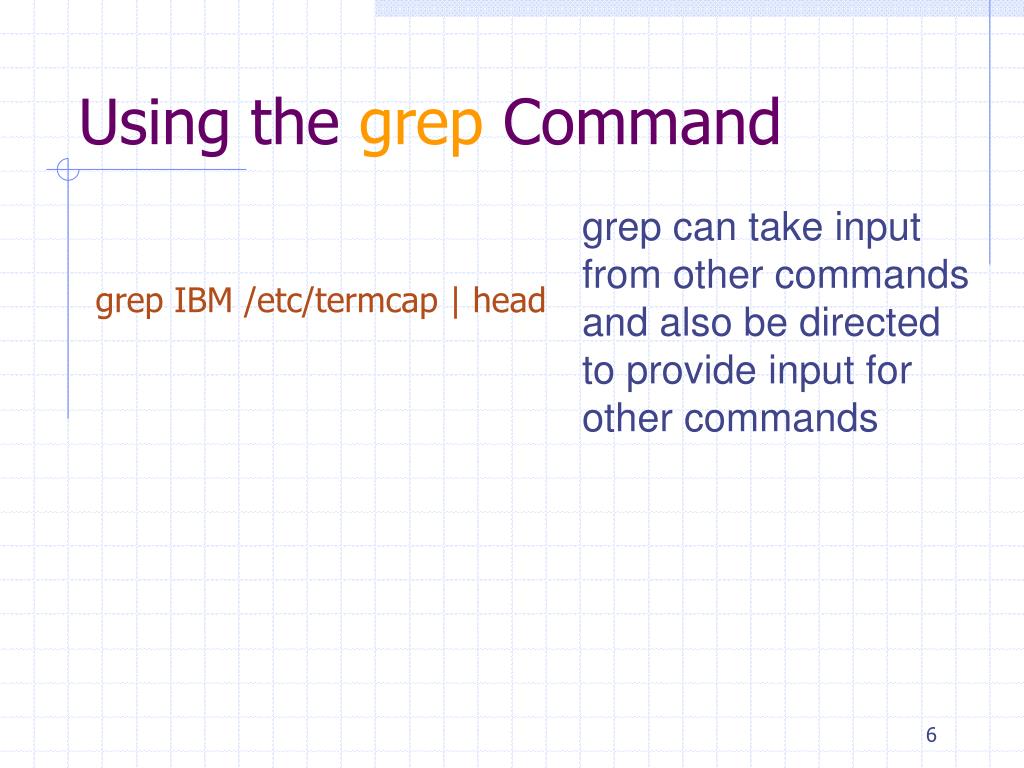 Using the grep Command

grep IBM /etc/termcap | head

grep can take input from other commands and also be directed to provide input for other commands

6